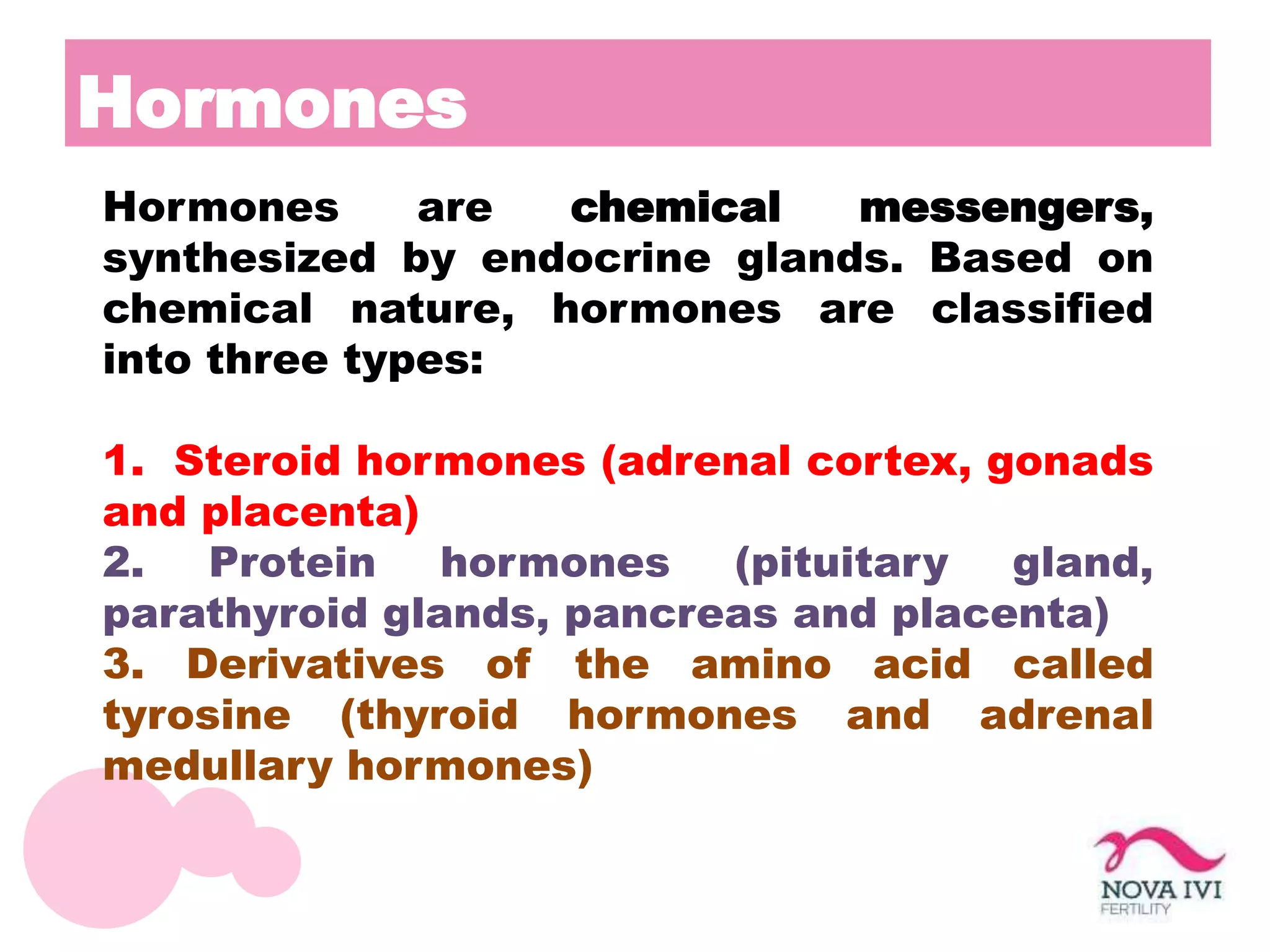 Hormones

Hormones are chemical messengers, synthesized by endocrine glands. Based on chemical nature, hormones are classified into three types:

1. Steroid hormones (adrenal cortex, gonads and placenta)
2. Protein hormones (pituitary gland, parathyroid glands, pancreas and placenta)
3. Derivatives of the amino acid called tyrosine (thyroid hormones and adrenal medullary hormones)

NOVA IVI
FERTILITY